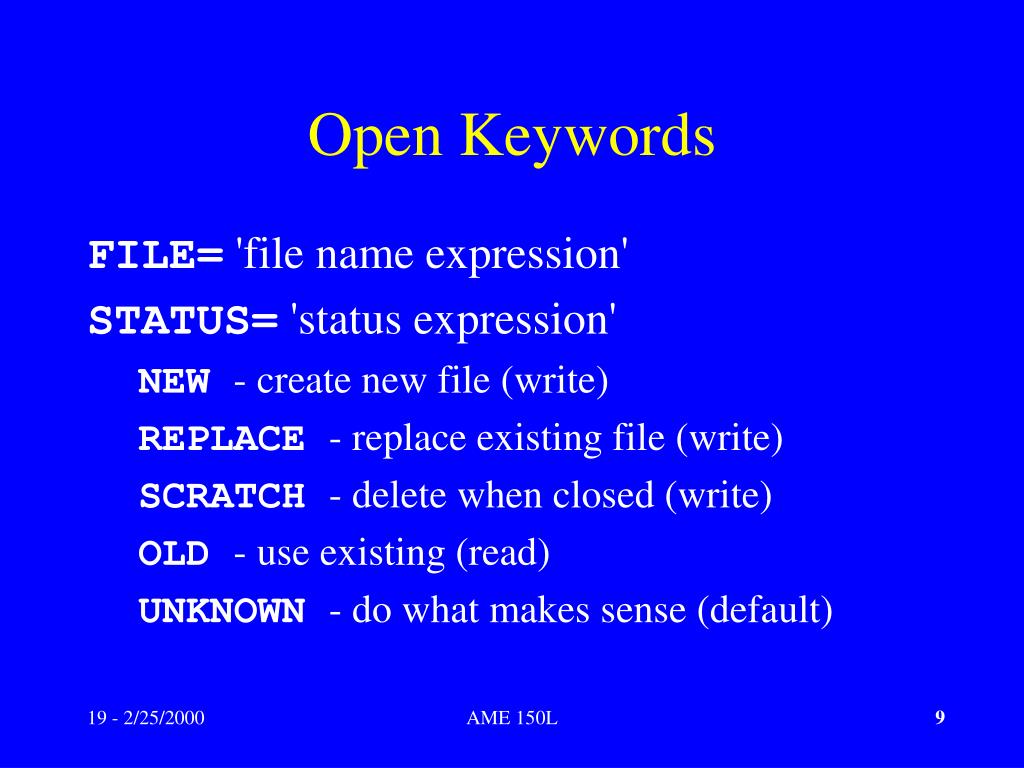 Open Keywords

FILE= 'file name expression'

STATUS= 'status expression'

NEW - create new file (write)

REPLACE - replace existing file (write)

SCRATCH - delete when closed (write)

OLD - use existing (read)

UNKNOWN - do what makes sense (default)

19 - 2/25/2000

AME 150L

9